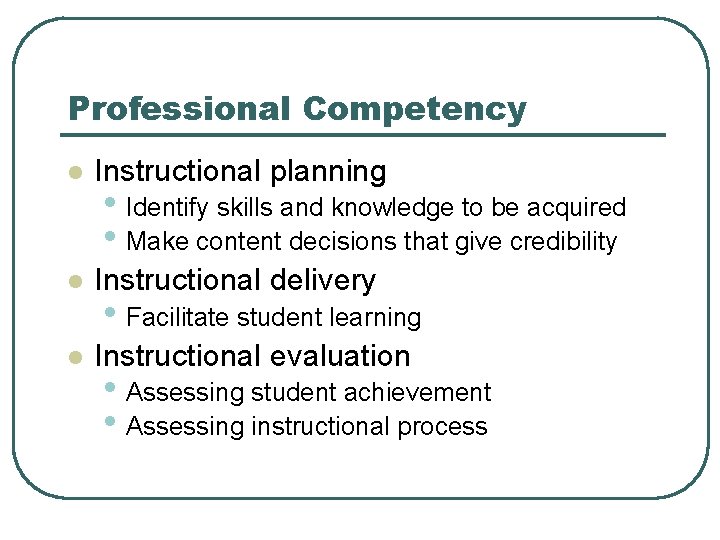 Professional Competency

- Instructional planning
  - Identify skills and knowledge to be acquired
  - Make content decisions that give credibility
- Instructional delivery
  - Facilitate student learning
- Instructional evaluation
  - Assessing student achievement
  - Assessing instructional process